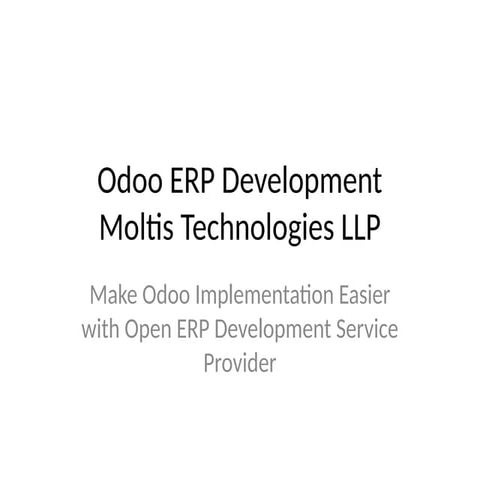 Odoo ERP Development
Moltis Technologies LLP

Make Odoo Implementation Easier with Open ERP Development Service Provider